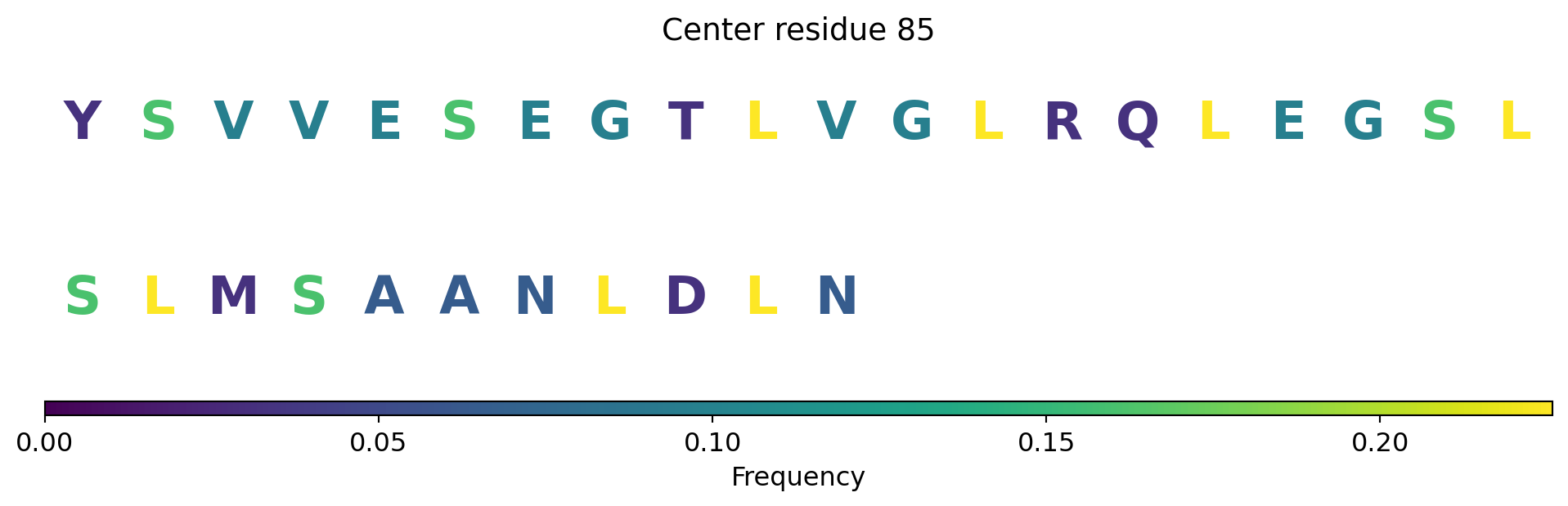 Center residue 85

Y S V V E S E G T L V G L R Q L E G S L

S L M S A A N L D L N

0.00 0.05 0.10 0.15 0.20

Frequency